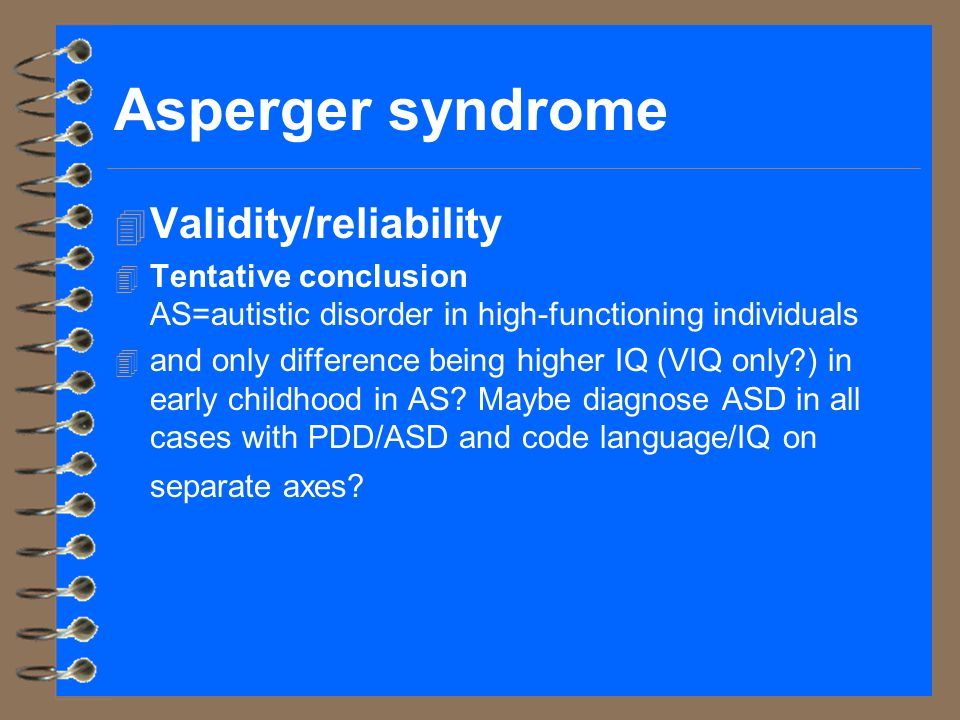 Asperger syndrome

Validity/reliability

Tentative conclusion
AS=autistic disorder in high-functioning individuals

and only difference being higher IQ (VIQ only?) in early childhood in AS? Maybe diagnose ASD in all cases with PDD/ASD and code language/IQ on separate axes?